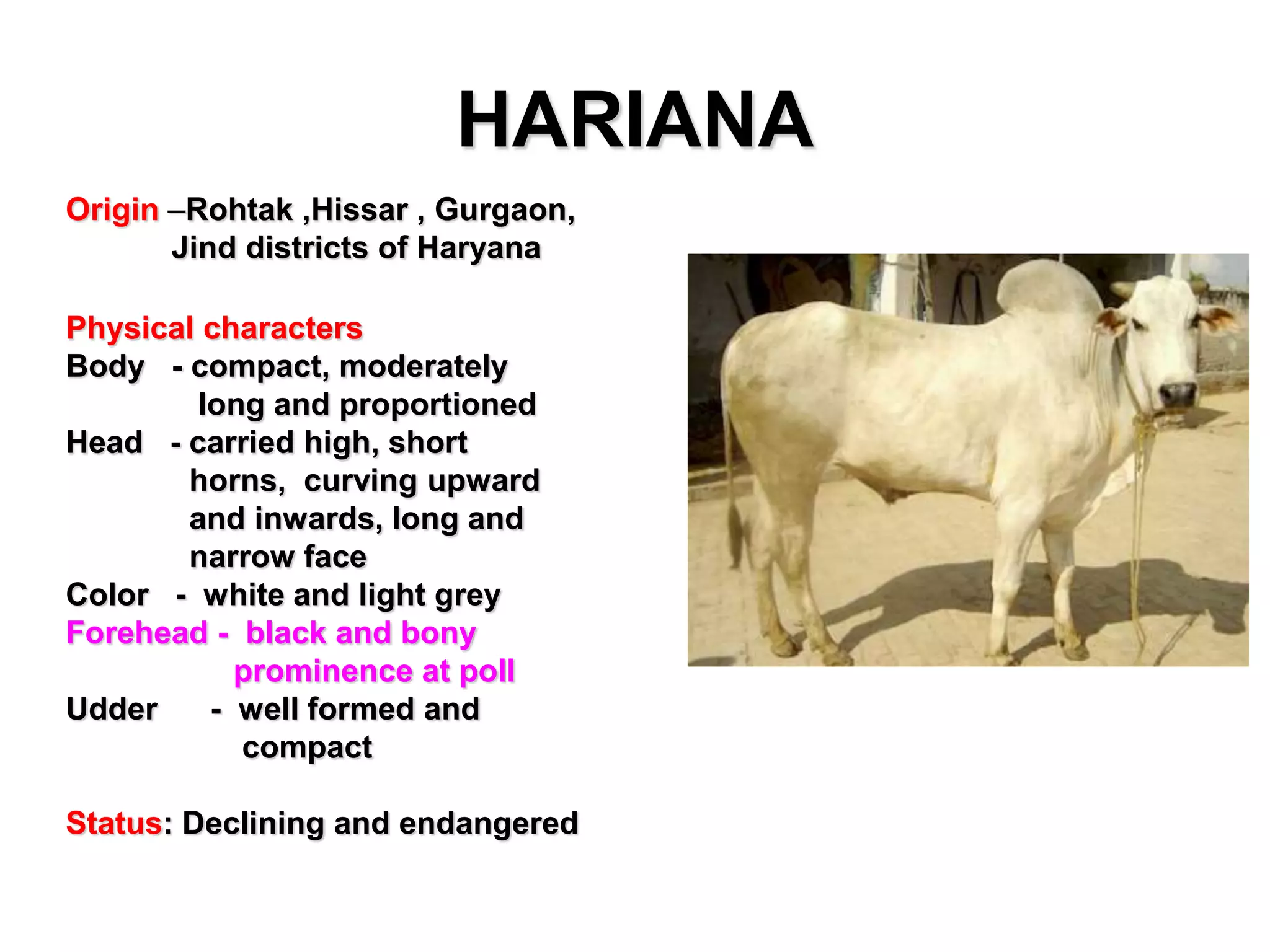 HARIANA

Origin –Rohtak ,Hissar , Gurgaon, Jind districts of Haryana

Physical characters
Body - compact, moderately long and proportioned
Head - carried high, short horns, curving upward and inwards, long and narrow face
Color - white and light grey
Forehead - black and bony prominence at poll
Udder - well formed and compact

Status: Declining and endangered